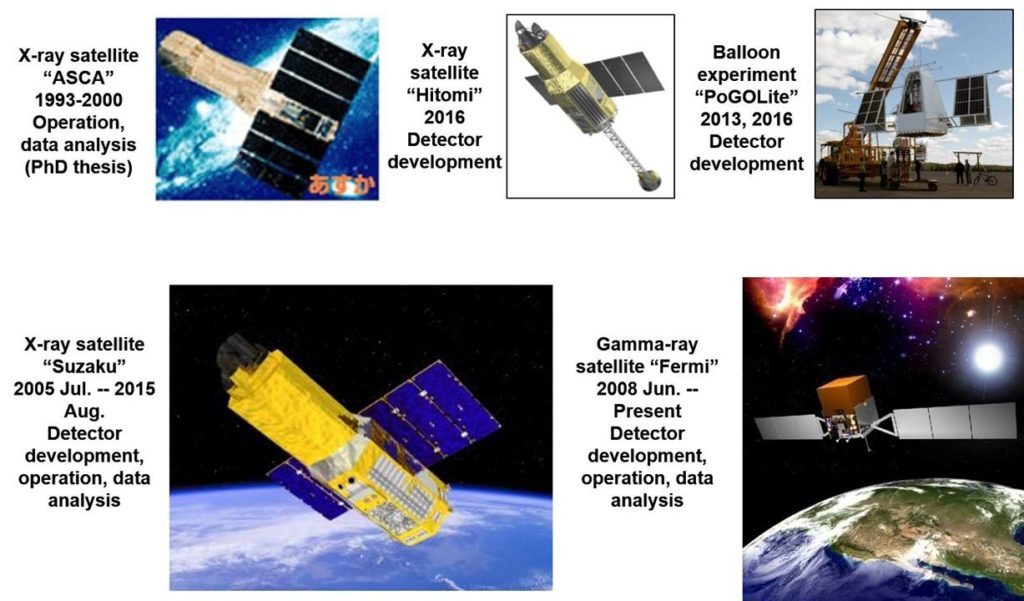 X-ray satellite "ASCA" 1993-2000 Operation, data analysis (PhD thesis)

あすか

X-ray satellite "Hitomi" 2016 Detector development

Balloon experiment "PoGOLite" 2013, 2016 Detector development

X-ray satellite "Suzaku" 2005 Jul. -- 2015 Aug. Detector development, operation, data analysis

Gamma-ray satellite "Fermi" 2008 Jun. -- Present Detector development, operation, data analysis